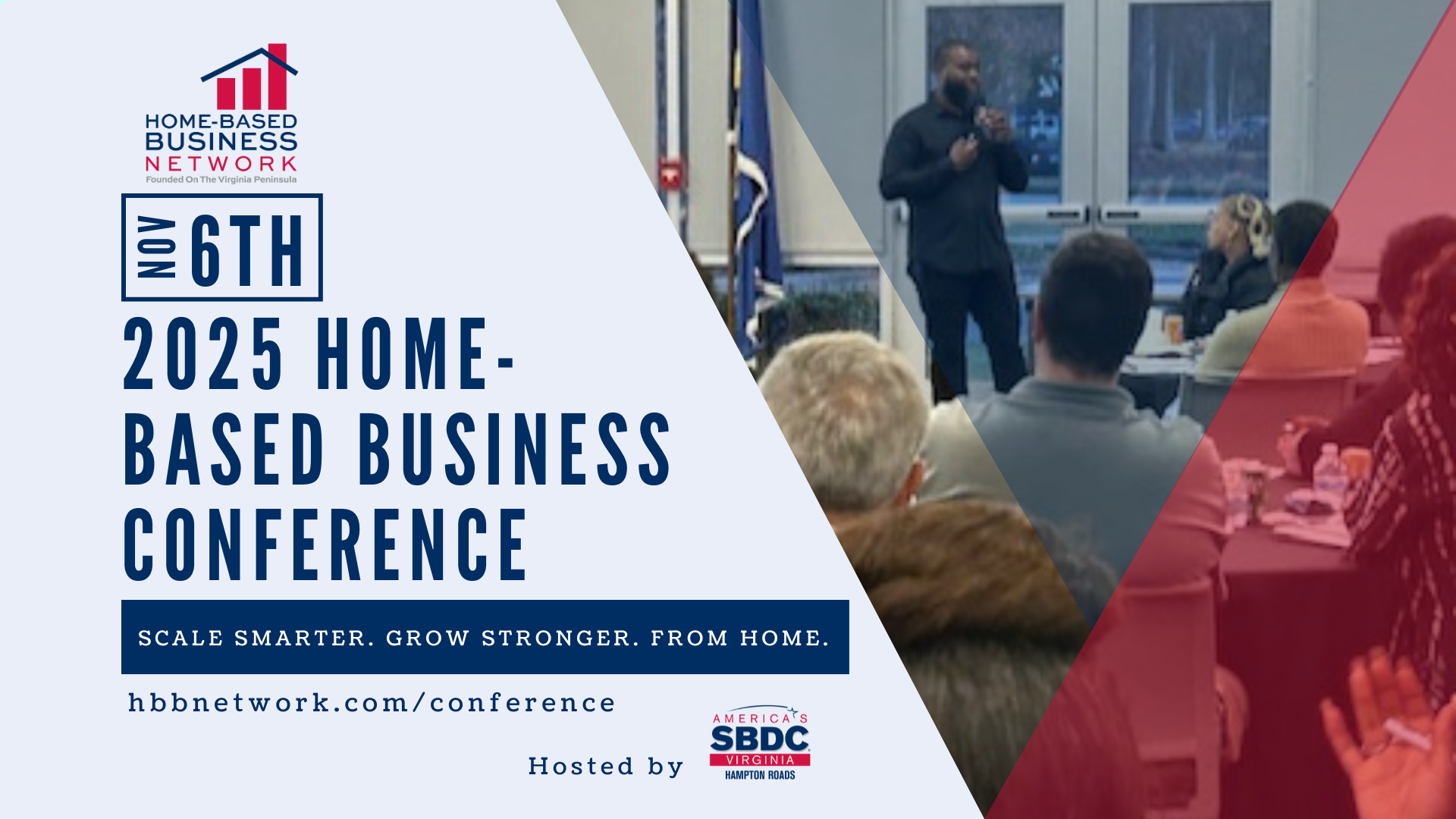 HOME-BASED BUSINESS NETWORK
Founded On The Virginia Peninsula

NOV 6TH

2025 HOME-BASED BUSINESS CONFERENCE

SCALE SMARTER. GROW STRONGER. FROM HOME.

hbbnetwork.com/conference

Hosted by

AMERICA'S SBDC VIRGINIA HAMPTON ROADS